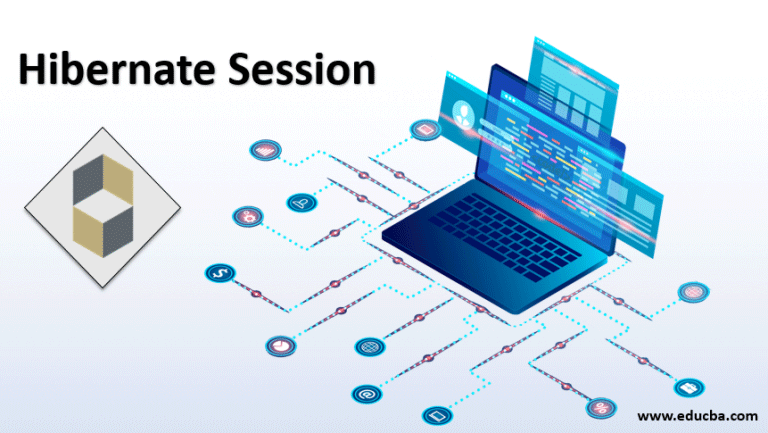 Hibernate Session

www.educba.com